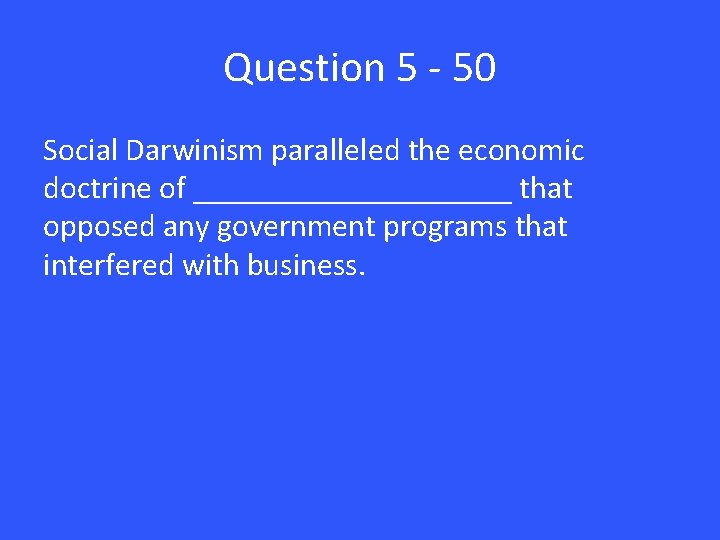 Question 5 - 50

Social Darwinism paralleled the economic doctrine of ____________________ that opposed any government programs that interfered with business.